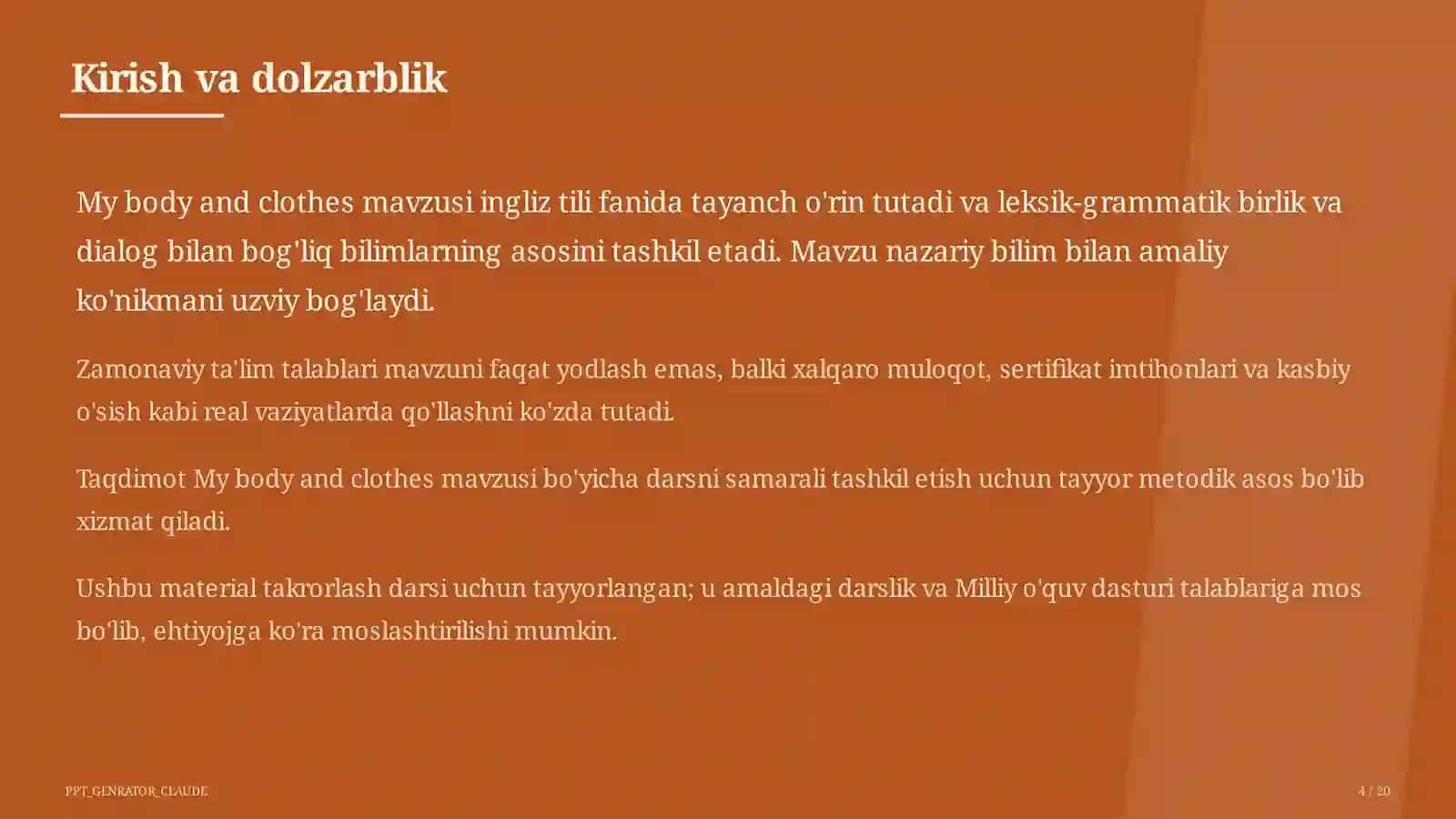 Kirish va dolzarblik

My body and clothes mavzusi ingliz tili fanida tayanch o'rin tutadi va leksik-grammatik birlik va dialog bilan bog'liq bilimlarning asosini tashkil etadi. Mavzu nazariy bilim bilan amaliy ko'nikmani uzviy bog'laydi.

Zamonaviy ta'lim talablari mavzuni faqat yodlash emas, balki xalqaro muloqot, sertifikat imtihonlari va kasbiy o'sish kabi real vaziyatlarda qo'llashni ko'zda tutadi.

Taqdimot My body and clothes mavzusi bo'yicha darsni samarali tashkil etish uchun tayyor metodik asos bo'lib xizmat qiladi.

Ushbu material takrorlash darsi uchun tayyorlangan; u amaldagi darslik va Milliy o'quv dasturi talablariga mos bo'lib, ehtiyojga ko'ra moslashtirilishi mumkin.

PPT_GENRATOR_CLAUDE

4 / 20